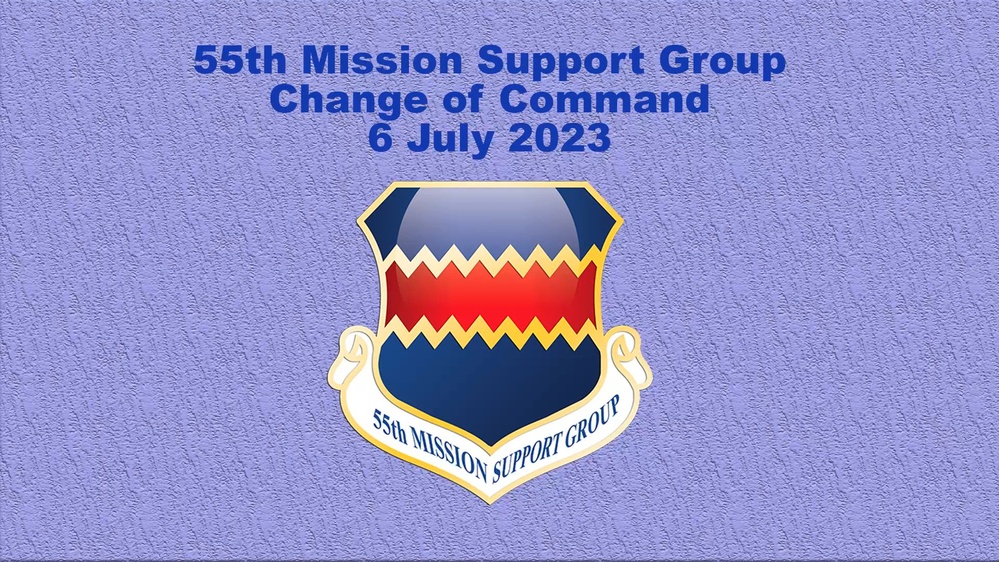 55th Mission Support Group
Change of Command
6 July 2023

55th MISSION SUPPORT GROUP